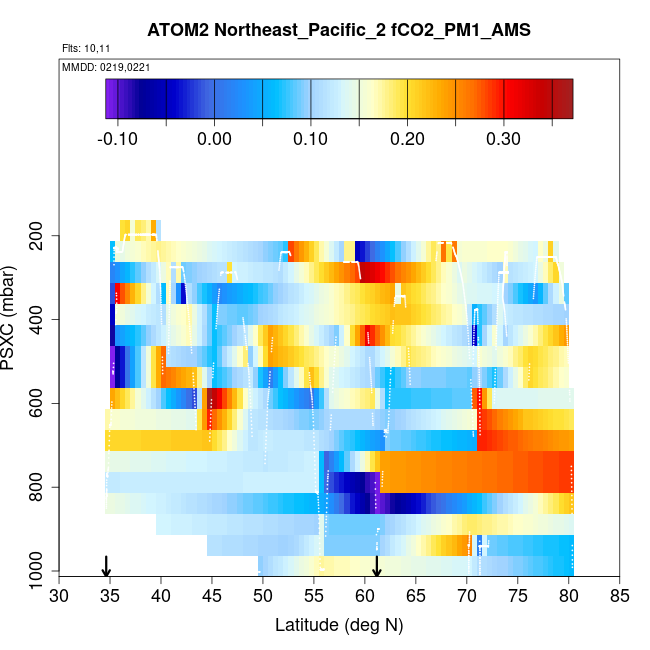 ATOM2 Northeast_Pacific_2 fCO2_PM1_AMS

Flts: 10,11

MMDD: 0219,0221

-0.10 0.00 0.10 0.20 0.30

PSXC (mbar)

200
400
600
800
1000

30 35 40 45 50 55 60 65 70 75 80 85

Latitude (deg N)